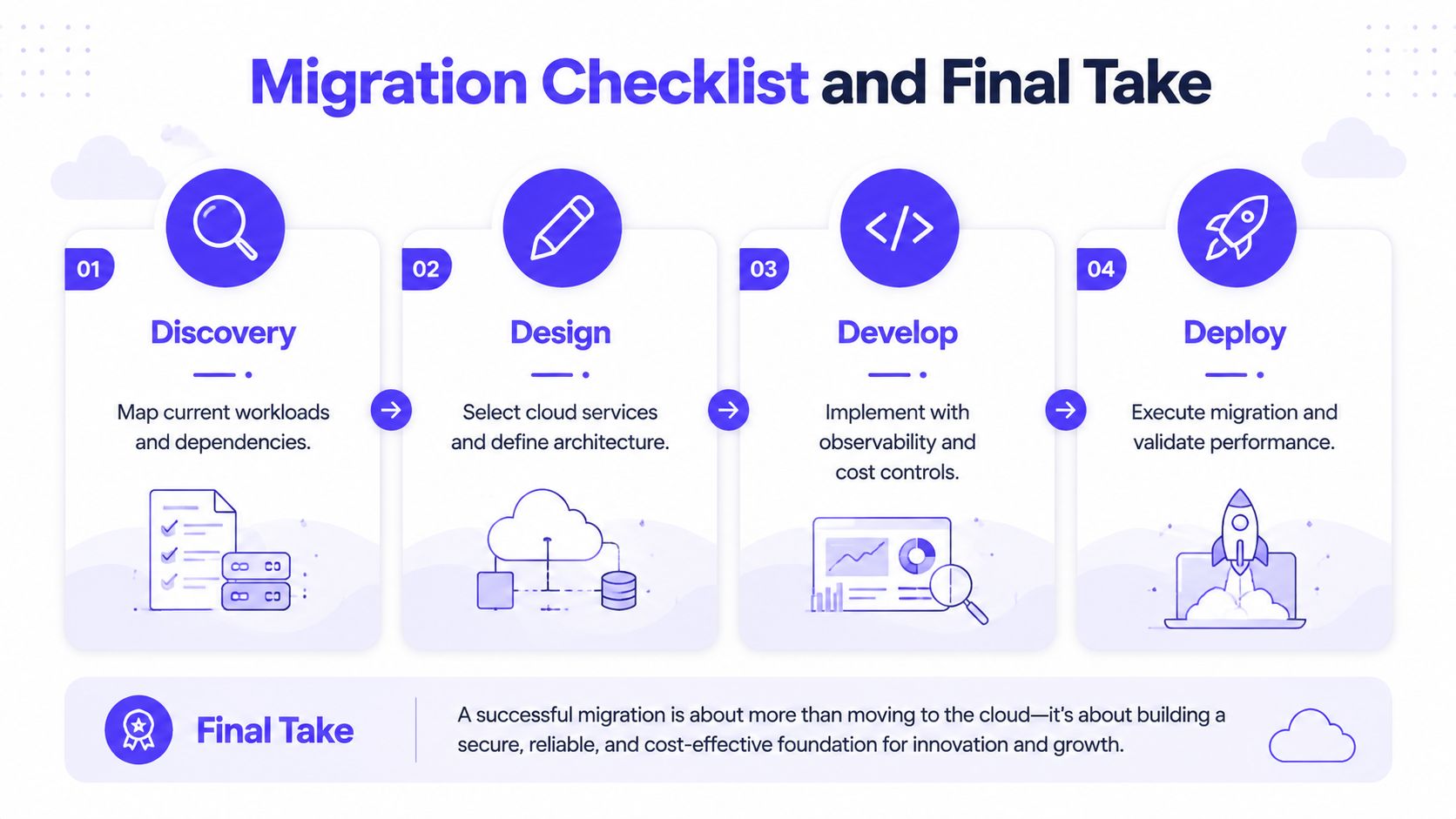 Migration Checklist and Final Take

01
Discovery
Map current workloads and dependencies.

02
Design
Select cloud services and define architecture.

03
Develop
Implement with observability and cost controls.

04
Deploy
Execute migration and validate performance.

Final Take
A successful migration is about more than moving to the cloud—it's about building a secure, reliable, and cost-effective foundation for innovation and growth.